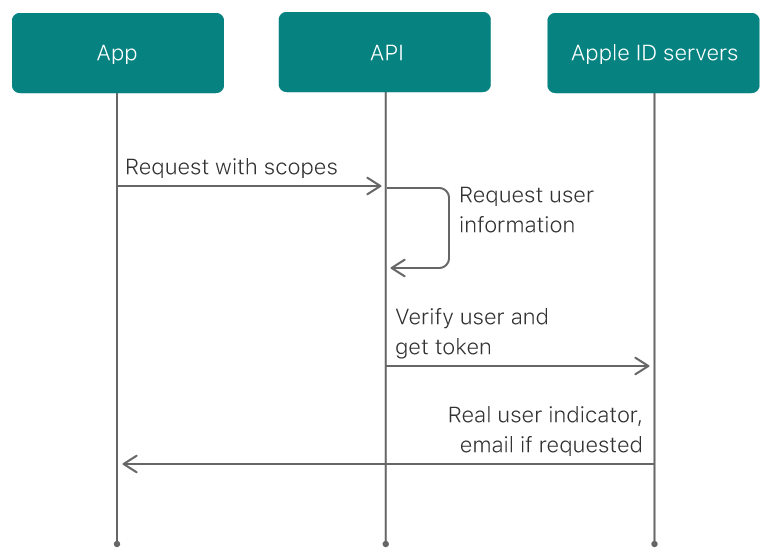 App

API

Apple ID servers

Request with scopes

Request user information

Verify user and get token

Real user indicator, email if requested